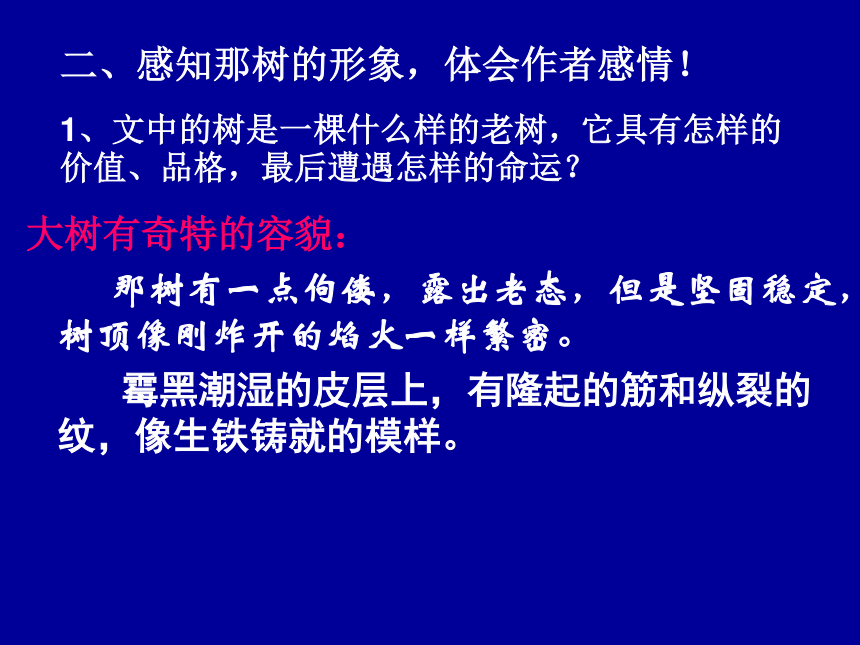 二、感知那树的形象，体会作者感情！

1、文中的树是一棵什么样的老树，它具有怎样的价值、品格，最后遭遇怎样的命运？

大树有奇特的容貌：

那树有一点佝偻，露出老态，但是坚固稳定，树顶像刚炸开的焰火一样繁密。

霉黑潮湿的皮层上，有隆起的筋和纵裂的纹，像生铁铸就的模样。